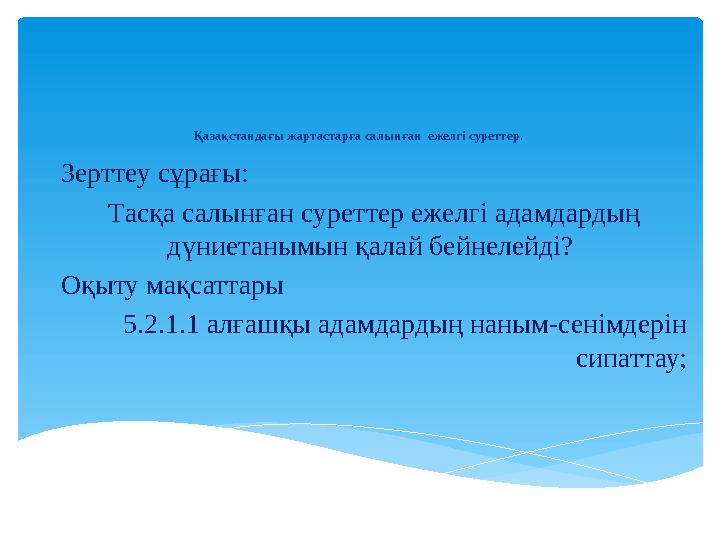 Қазақстандағы жартастарға салынған ежелгі суреттер.

Зерттеу сұрағы:

Тасқа салынған суреттер ежелгі адамдардың дүниетанымын қалай бейнелейді?

Оқыту мақсаттары

5.2.1.1 алғашқы адамдардың наным-сенімдерін сипаттау;